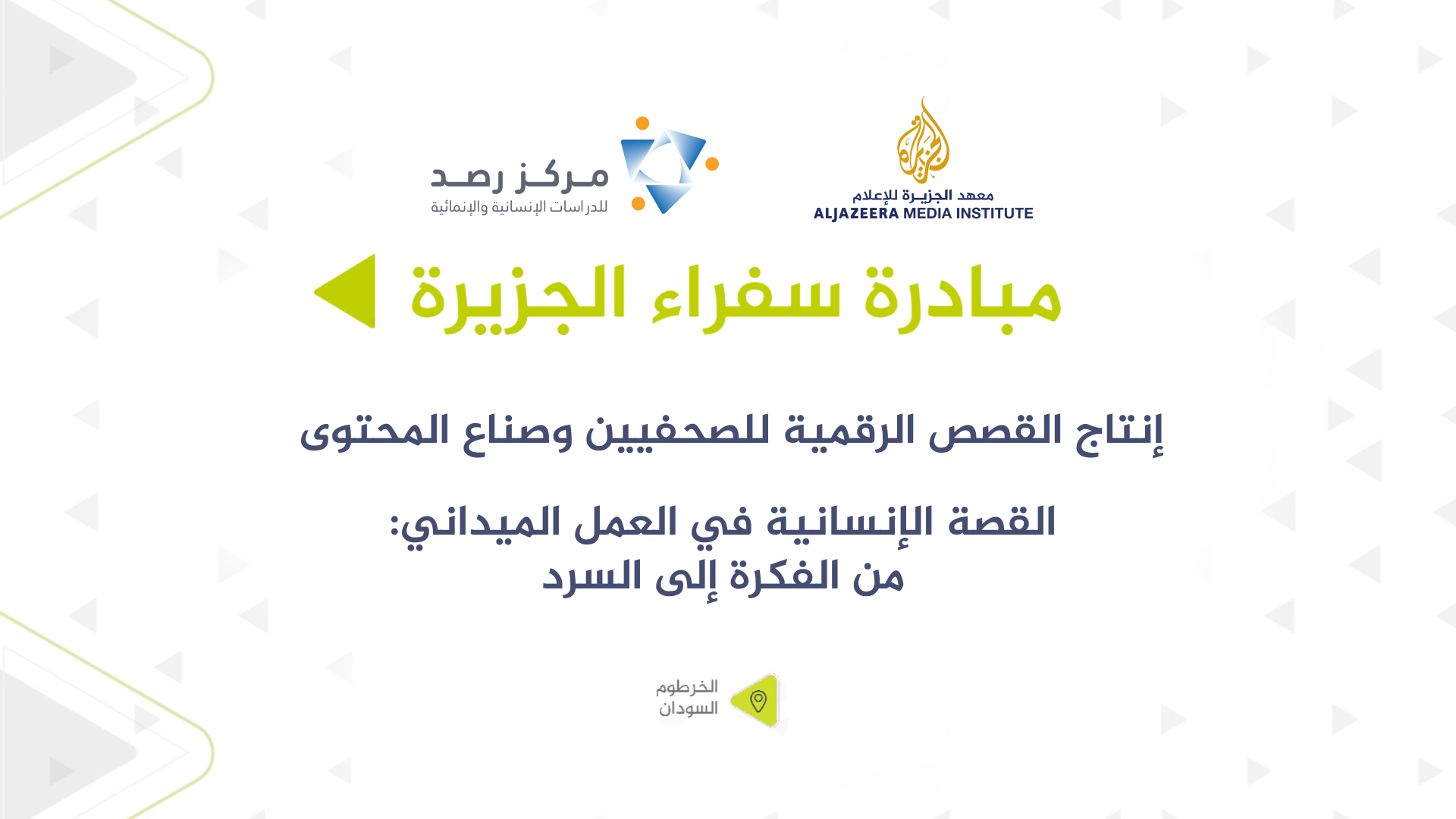 الجزيرة
معهد الجزيرة للإعلام
ALJAZEERA MEDIA INSTITUTE

مركز رصد
للدراسات الإنسانية والإنمائية

مبادرة سفراء الجزيرة

إنتاج القصص الرقمية للصحفيين وصناع المحتوى

القصة الإنسانية في العمل الميداني:
من الفكرة إلى السرد

الخرطوم
السودان